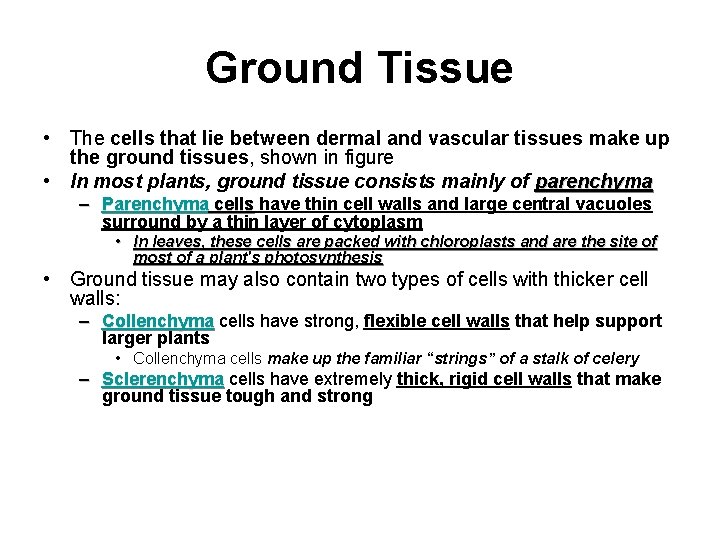 Ground Tissue

• The cells that lie between dermal and vascular tissues make up the ground tissues, shown in figure
• In most plants, ground tissue consists mainly of parenchyma
– Parenchyma cells have thin cell walls and large central vacuoles surround by a thin layer of cytoplasm
• In leaves, these cells are packed with chloroplasts and are the site of most of a plant's photosynthesis
• Ground tissue may also contain two types of cells with thicker cell walls:
– Collenchyma cells have strong, flexible cell walls that help support larger plants
• Collenchyma cells make up the familiar "strings" of a stalk of celery
– Sclerenchyma cells have extremely thick, rigid cell walls that make ground tissue tough and strong